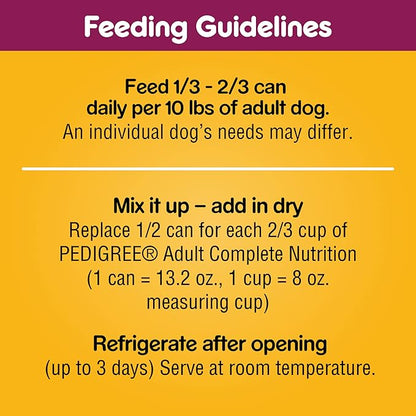 Feeding Guidelines

Feed 1/3 - 2/3 can daily per 10 lbs of adult dog.
An individual dog's needs may differ.

Mix it up – add in dry
Replace 1/2 can for each 2/3 cup of PEDIGREE® Adult Complete Nutrition (1 can = 13.2 oz., 1 cup = 8 oz. measuring cup)

Refrigerate after opening
(up to 3 days) Serve at room temperature.